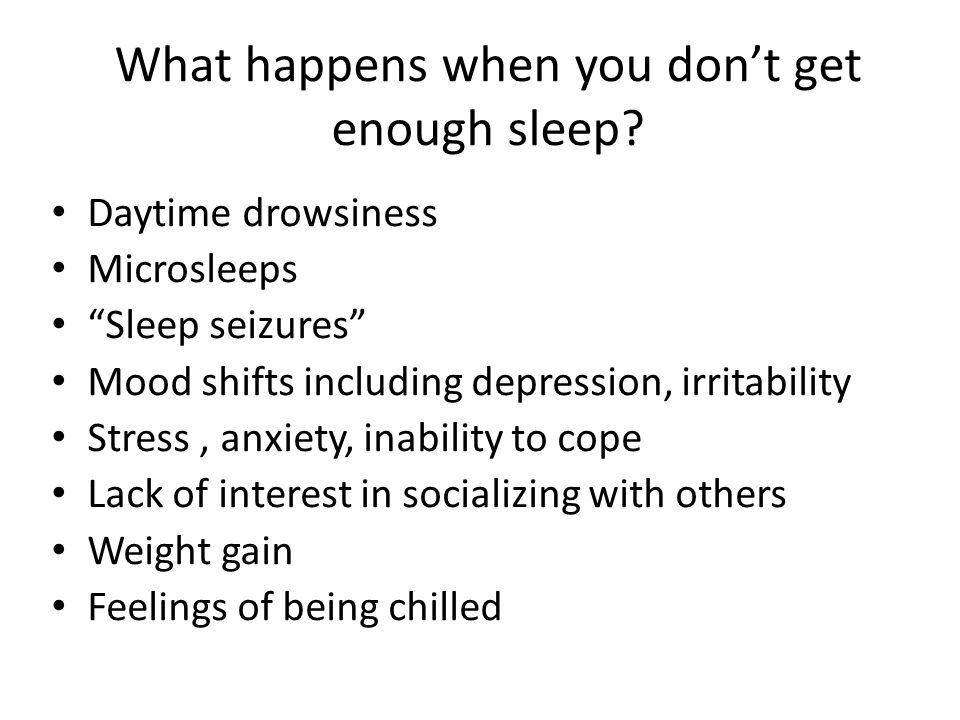 What happens when you don’t get enough sleep?

• Daytime drowsiness
• Microsleeps
• “Sleep seizures”
• Mood shifts including depression, irritability
• Stress , anxiety, inability to cope
• Lack of interest in socializing with others
• Weight gain
• Feelings of being chilled